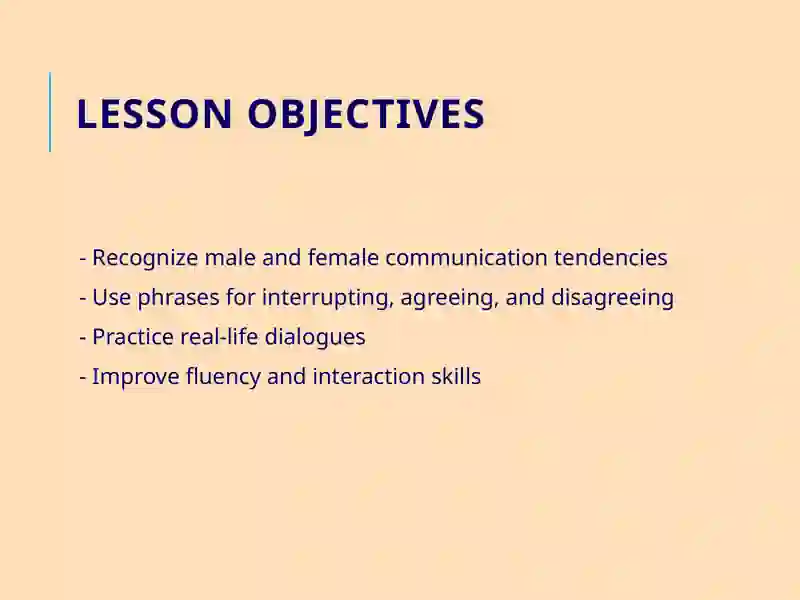 LESSON OBJECTIVES

- Recognize male and female communication tendencies
- Use phrases for interrupting, agreeing, and disagreeing
- Practice real-life dialogues
- Improve fluency and interaction skills